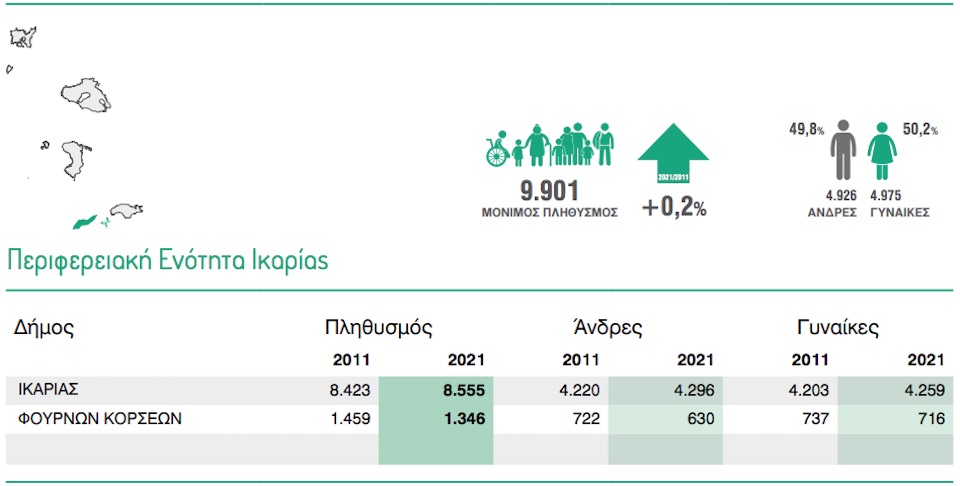 9.901
ΜΟΝΙΜΟΣ ΠΛΗΘΥΣΜΟΣ

2021/2011
+0,2%

49,8%
50,2%
4.926
ΑΝΔΡΕΣ
4.975
ΓΥΝΑΙΚΕΣ

Περιφερειακή Ενότητα Ικαρίας

| Δήμος | Πληθυσμός 2011 | Πληθυσμός 2021 | Άνδρες 2011 | Άνδρες 2021 | Γυναίκες 2011 | Γυναίκες 2021 |
|---|---|---|---|---|---|---|
| ΙΚΑΡΙΑΣ | 8.423 | 8.555 | 4.220 | 4.296 | 4.203 | 4.259 |
| ΦΟΥΡΝΩΝ ΚΟΡΣΕΩΝ | 1.459 | 1.346 | 722 | 630 | 737 | 716 |